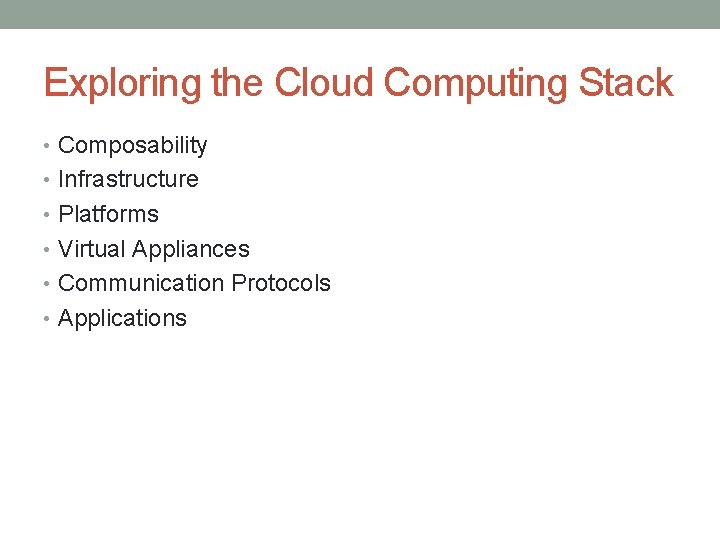 Exploring the Cloud Computing Stack

• Composability
• Infrastructure
• Platforms
• Virtual Appliances
• Communication Protocols
• Applications